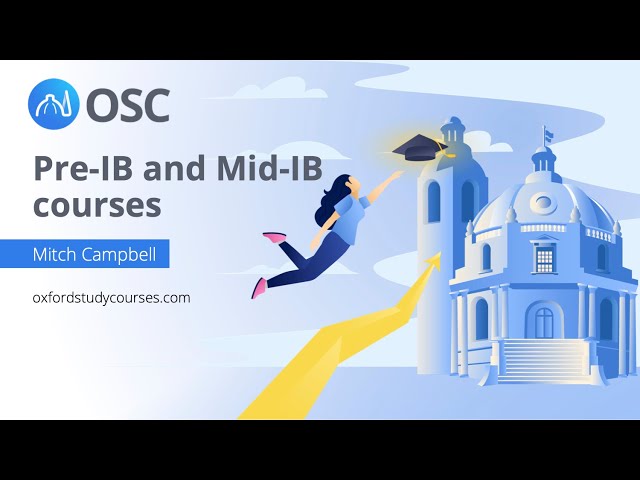 OSC

Pre-IB and Mid-IB courses

Mitch Campbell

oxfordstudycourses.com